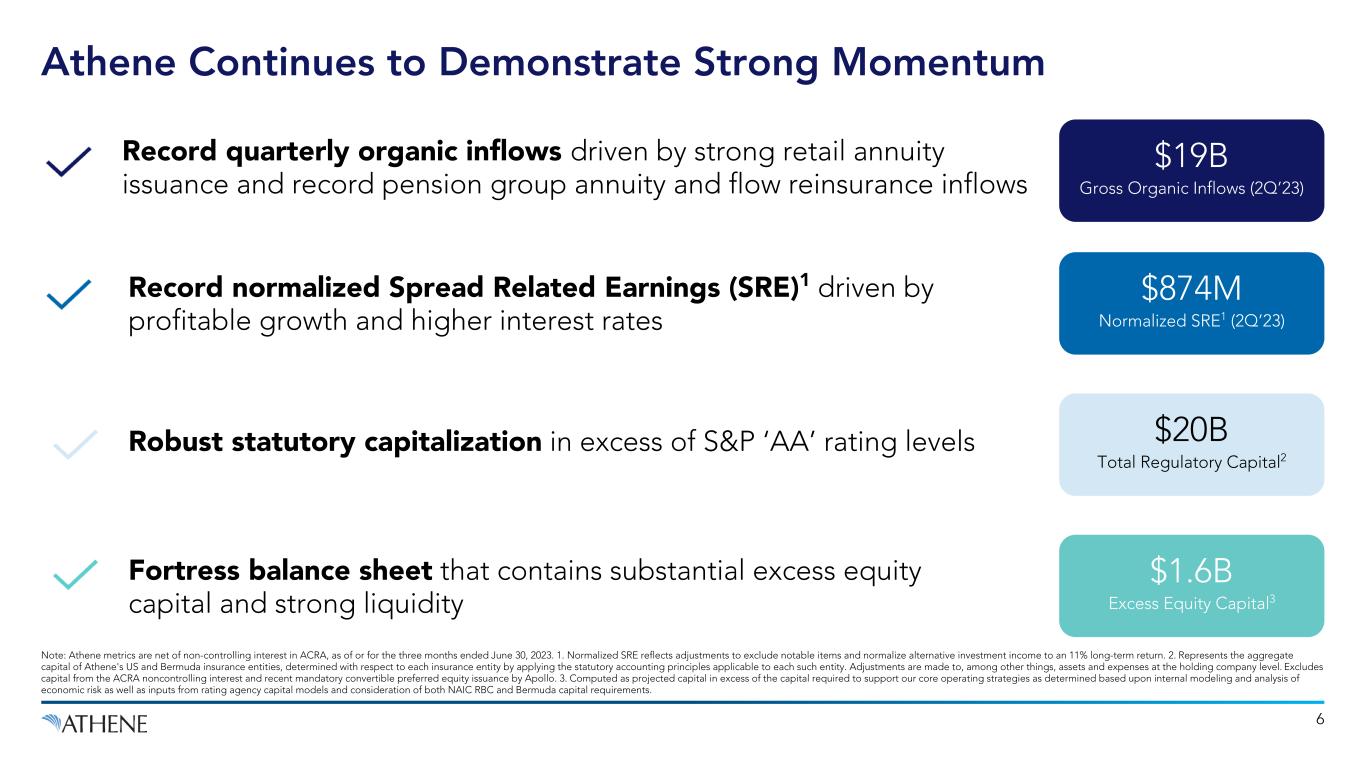 Athene Continues to Demonstrate Strong Momentum

Record quarterly organic inflows driven by strong retail annuity issuance and record pension group annuity and flow reinsurance inflows

$19B
Gross Organic Inflows (2Q'23)

Record normalized Spread Related Earnings (SRE)$^1$ driven by profitable growth and higher interest rates

$874M
Normalized SRE$^1$ (2Q'23)

Robust statutory capitalization in excess of S&P 'AA' rating levels

$20B
Total Regulatory Capital$^2$

Fortress balance sheet that contains substantial excess equity capital and strong liquidity

$1.6B
Excess Equity Capital$^3$

Note: Athene metrics are net of non-controlling interest in ACRA, as of or for the three months ended June 30, 2023. 1. Normalized SRE reflects adjustments to exclude notable items and normalize alternative investment income to an 11% long-term return. 2. Represents the aggregate capital of Athene's US and Bermuda insurance entities, determined with respect to each insurance entity by applying the statutory accounting principles applicable to each such entity. Adjustments are made to, among other things, assets and expenses at the holding company level. Excludes capital from the ACRA noncontrolling interest and recent mandatory convertible preferred equity issuance by Apollo. 3. Computed as projected capital in excess of the capital required to support our core operating strategies as determined based upon internal modeling and analysis of economic risk as well as inputs from rating agency capital models and consideration of both NAIC RBC and Bermuda capital requirements.

ATHENE

6